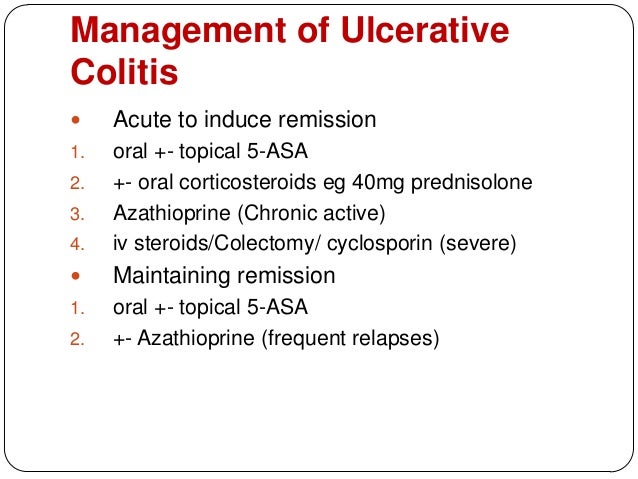 Management of Ulcerative Colitis

- Acute to induce remission
1. oral +- topical 5-ASA
2. +- oral corticosteroids eg 40mg prednisolone
3. Azathioprine (Chronic active)
4. iv steroids/Colectomy/ cyclosporin (severe)
- Maintaining remission
1. oral +- topical 5-ASA
2. +- Azathioprine (frequent relapses)